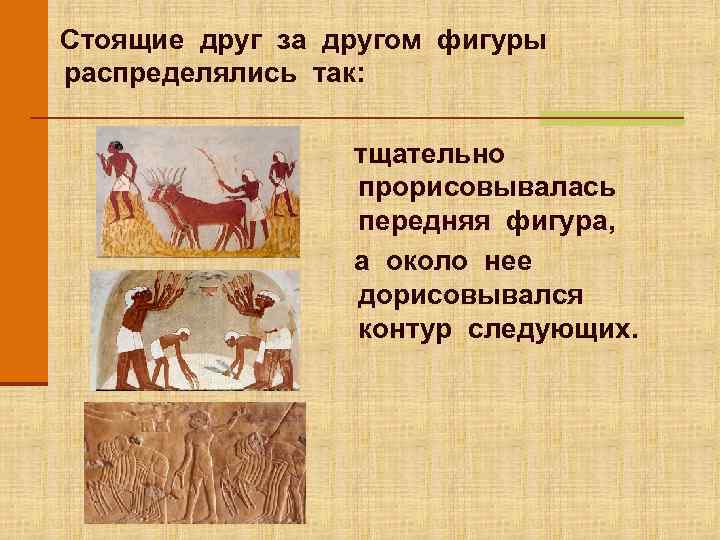 Стоящие друг за другом фигуры распределялись так:

тщательно прорисовывалась передняя фигура,

а около нее дорисовывался контур следующих.